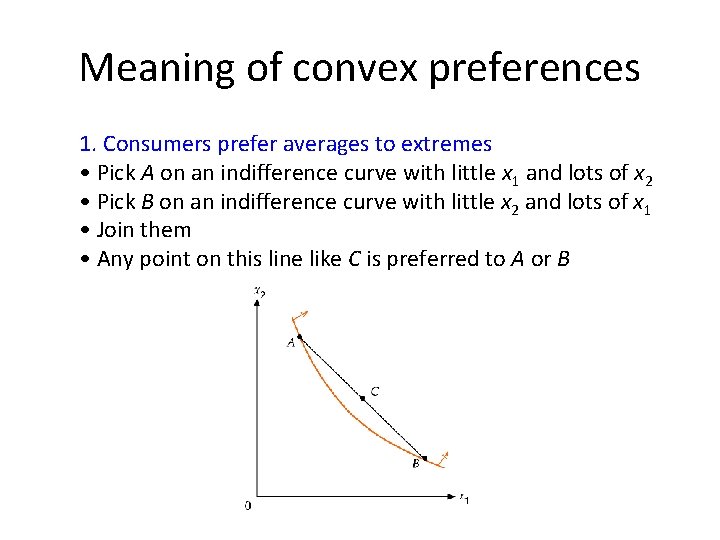 Meaning of convex preferences

1. Consumers prefer averages to extremes
• Pick $A$ on an indifference curve with little $x_1$ and lots of $x_2$
• Pick $B$ on an indifference curve with little $x_2$ and lots of $x_1$
• Join them
• Any point on this line like $C$ is preferred to $A$ or $B$

$x_2$
$A$
$C$
$B$
0
$x_1$